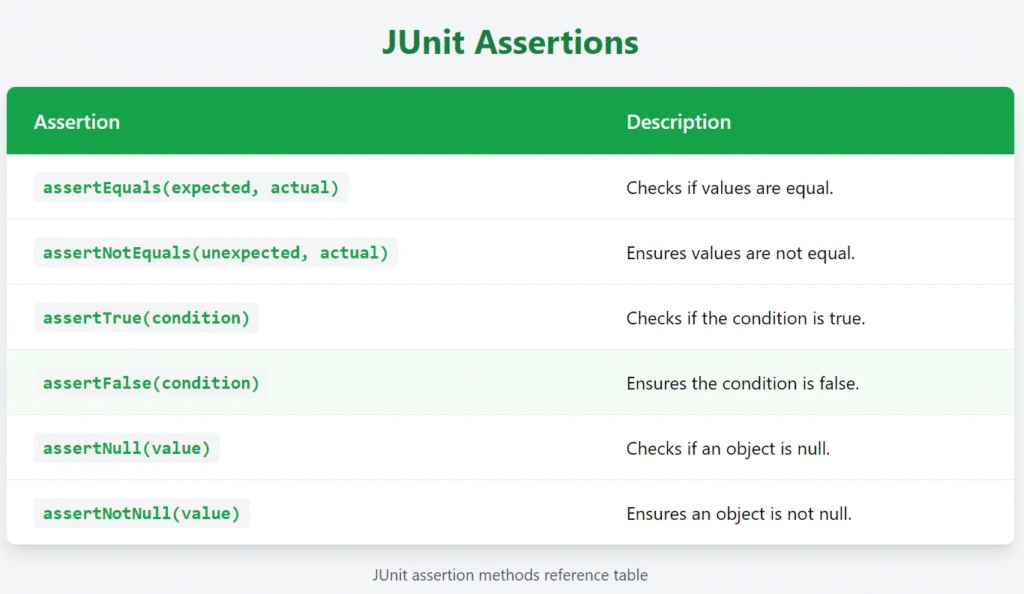 JUnit Assertions

| Assertion | Description |
|---|---|
| assertEquals(expected, actual) | Checks if values are equal. |
| assertNotEquals(unexpected, actual) | Ensures values are not equal. |
| assertTrue(condition) | Checks if the condition is true. |
| assertFalse(condition) | Ensures the condition is false. |
| assertNull(value) | Checks if an object is null. |
| assertNotNull(value) | Ensures an object is not null. |

JUnit assertion methods reference table